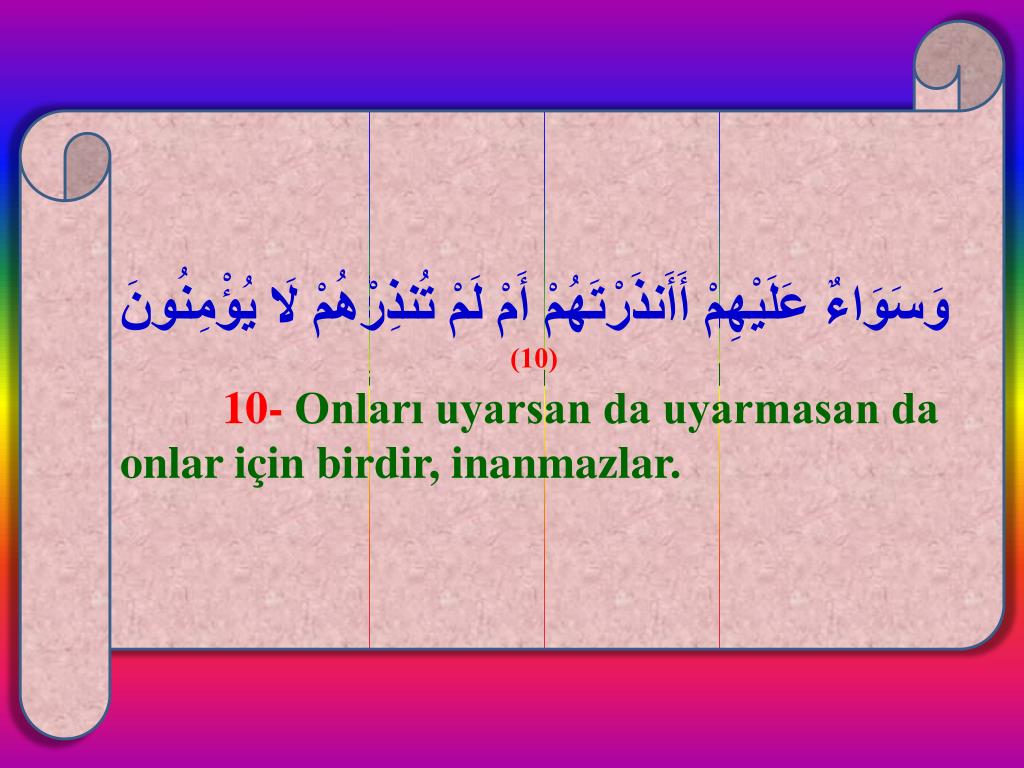 وَسَوَاءٌ عَلَيْهِمْ أَأَنذَرْتَهُمْ أَمْ لَمْ تُنذِرْهُمْ لَا يُؤْمِنُونَ (10)

10- Onları uyarsan da uyarmasan da onlar için birdir, inanmazlar.